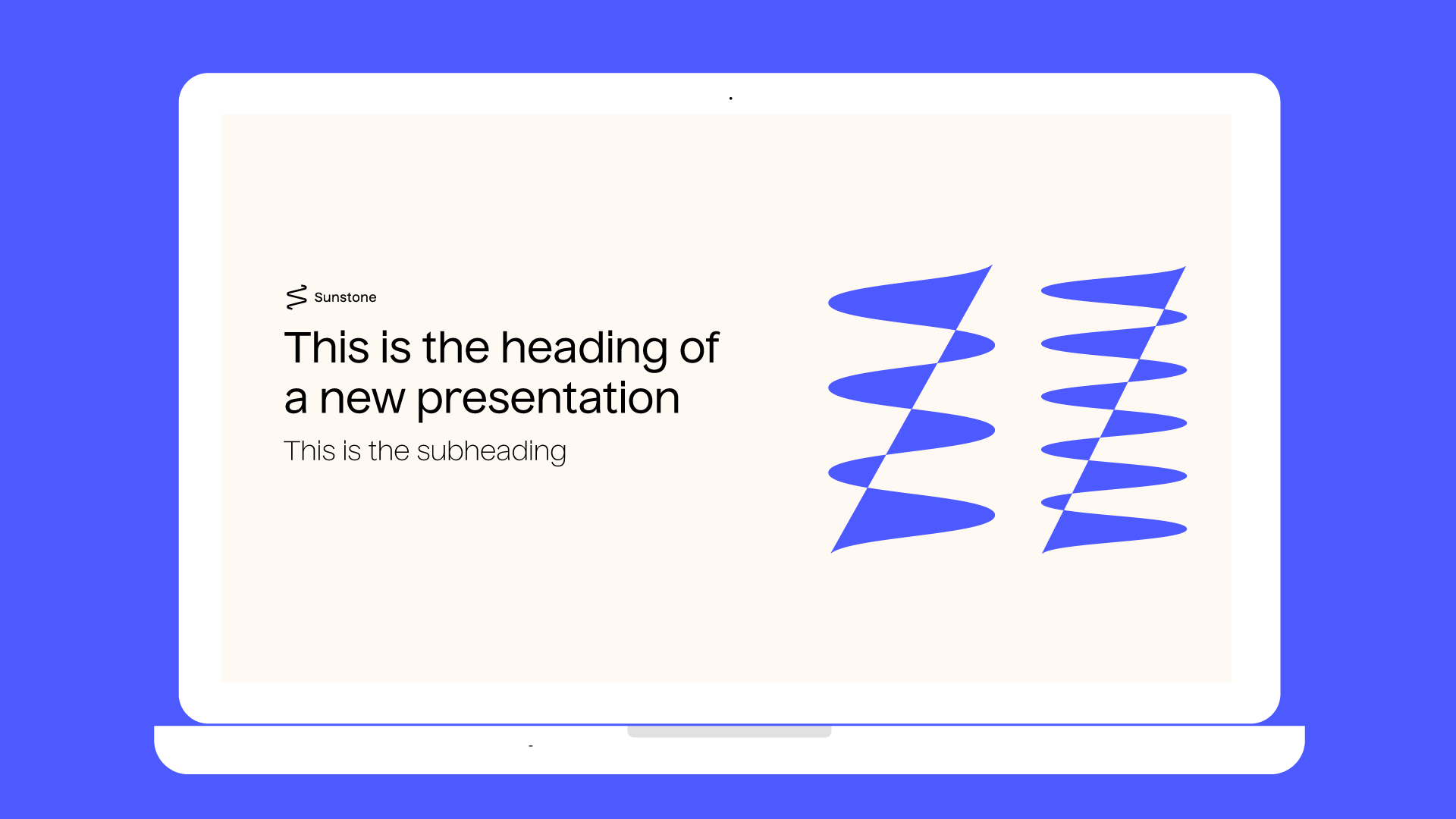 Sunstone

This is the heading of a new presentation

This is the subheading